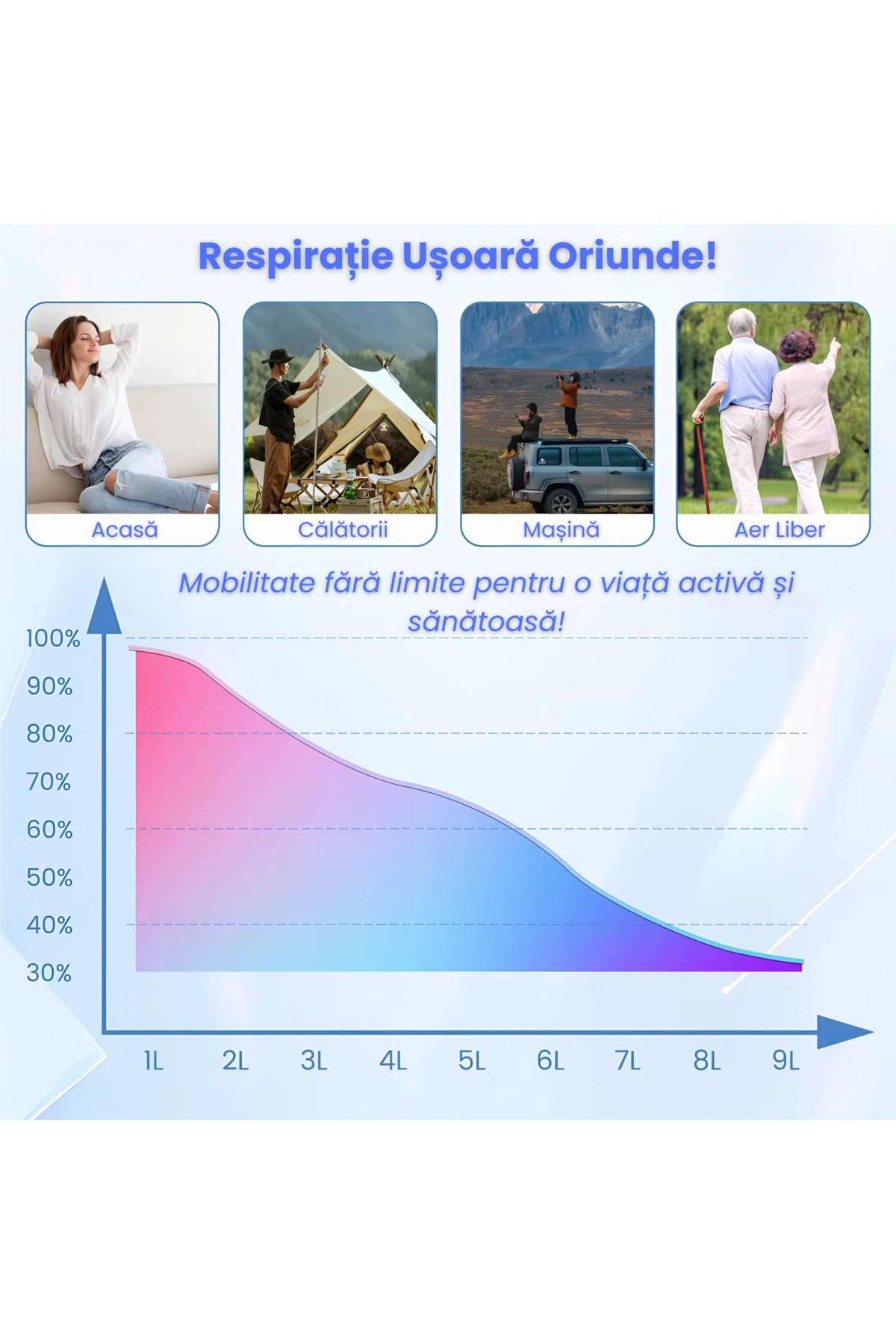 Respirație Ușoară Oriunde!

Acasă

Călătorii

Mașină

Aer Liber

Mobilitate fără limite pentru o viață activă și sănătoasă!

100%
90%
80%
70%
60%
50%
40%
30%

1L 2L 3L 4L 5L 6L 7L 8L 9L